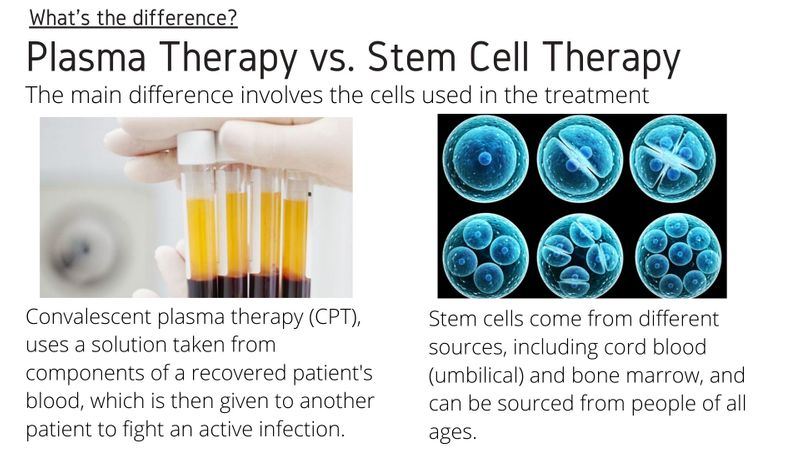 What's the difference?

Plasma Therapy vs. Stem Cell Therapy

The main difference involves the cells used in the treatment

Convalescent plasma therapy (CPT), uses a solution taken from components of a recovered patient's blood, which is then given to another patient to fight an active infection.

Stem cells come from different sources, including cord blood (umbilical) and bone marrow, and can be sourced from people of all ages.